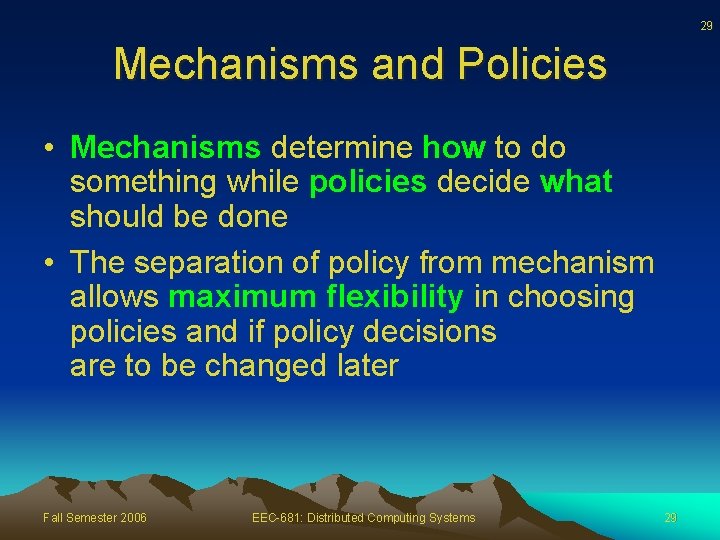 29

Mechanisms and Policies

• Mechanisms determine how to do something while policies decide what should be done

• The separation of policy from mechanism allows maximum flexibility in choosing policies and if policy decisions are to be changed later

Fall Semester 2006

EEC-681: Distributed Computing Systems

29